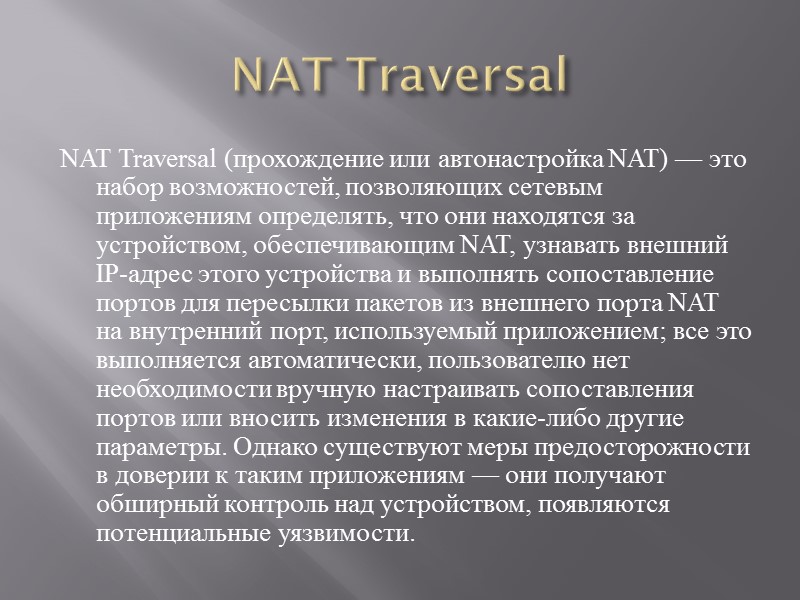 NAT Traversal

NAT Traversal (прохождение или автонастройка NAT) — это набор возможностей, позволяющих сетевым приложениям определять, что они находятся за устройством, обеспечивающим NAT, узнавать внешний IP-адрес этого устройства и выполнять сопоставление портов для пересылки пакетов из внешнего порта NAT на внутренний порт, используемый приложением; все это выполняется автоматически, пользователю нет необходимости вручную настраивать сопоставления портов или вносить изменения в какие-либо другие параметры. Однако существуют меры предосторожности в доверии к таким приложениям — они получают обширный контроль над устройством, появляются потенциальные уязвимости.